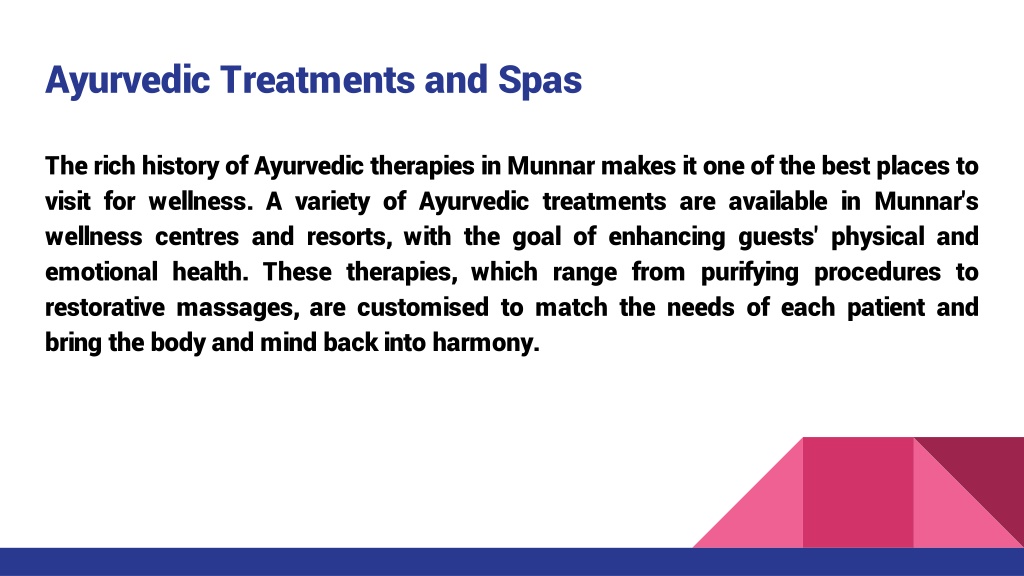 Ayurvedic Treatments and Spas

The rich history of Ayurvedic therapies in Munnar makes it one of the best places to visit for wellness. A variety of Ayurvedic treatments are available in Munnar's wellness centres and resorts, with the goal of enhancing guests' physical and emotional health. These therapies, which range from purifying procedures to restorative massages, are customised to match the needs of each patient and bring the body and mind back into harmony.